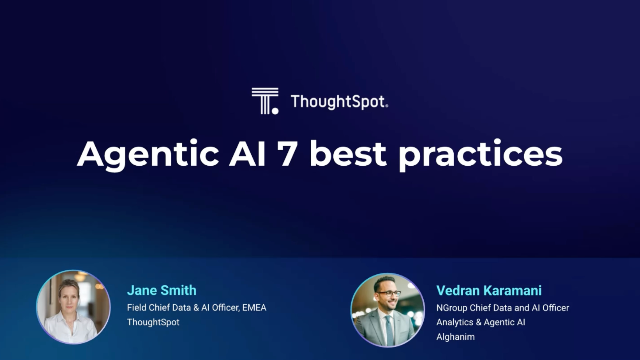 ThoughtSpot.

Agentic AI 7 best practices

Jane Smith
Field Chief Data & AI Officer, EMEA
ThoughtSpot

Vedran Karamani
NGroup Chief Data and AI Officer
Analytics & Agentic AI
Alghanim